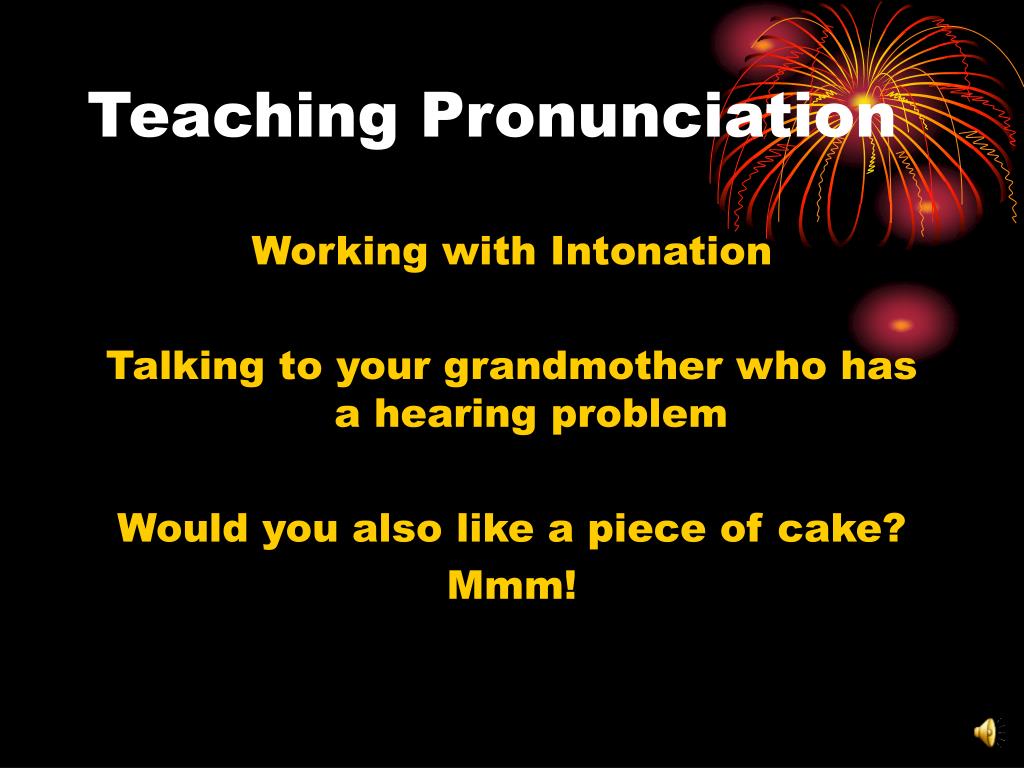 Teaching Pronunciation

Working with Intonation

Talking to your grandmother who has a hearing problem

Would you also like a piece of cake?
Mmm!